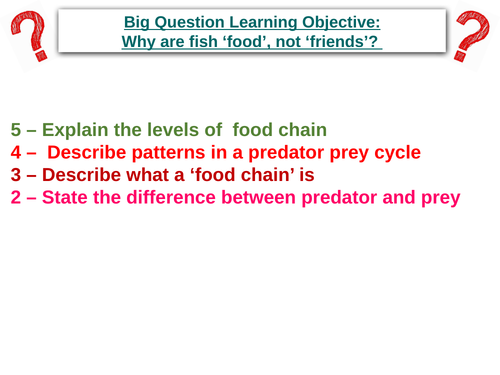 Big Question Learning Objective:
Why are fish ‘food’, not ‘friends’?

5 – Explain the levels of food chain
4 – Describe patterns in a predator prey cycle
3 – Describe what a ‘food chain’ is
2 – State the difference between predator and prey